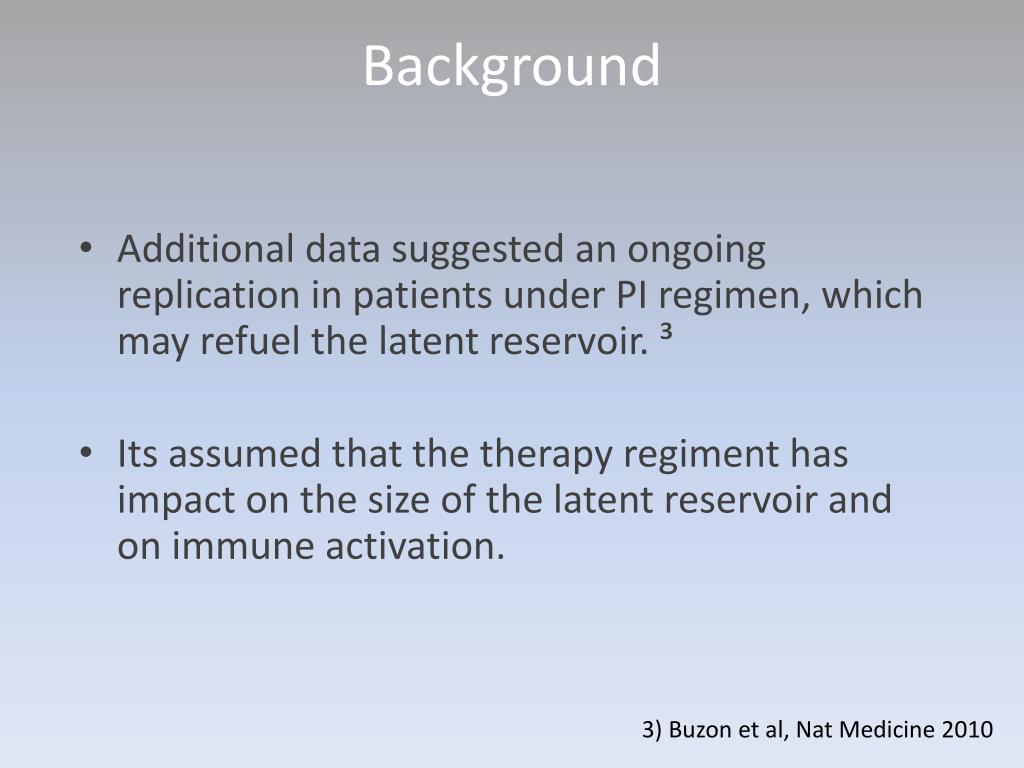 Background

• Additional data suggested an ongoing replication in patients under PI regimen, which may refuel the latent reservoir. ³

• Its assumed that the therapy regiment has impact on the size of the latent reservoir and on immune activation.

3) Buzon et al, Nat Medicine 2010